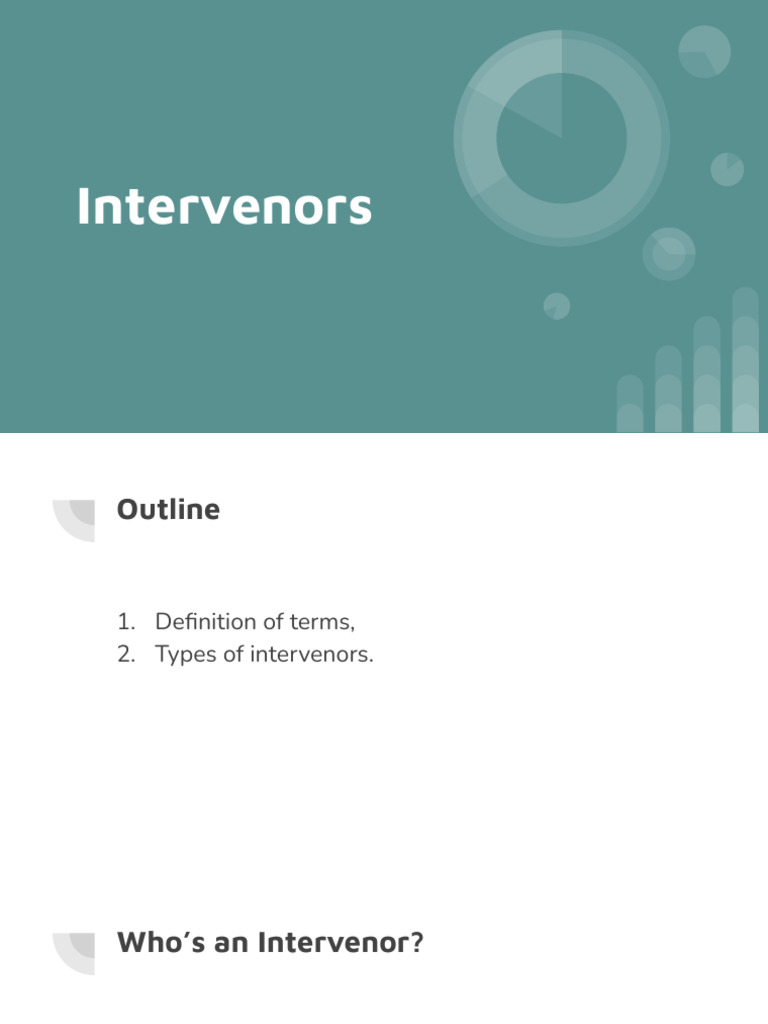 Intervenors

Outline

1. Definition of terms,
2. Types of intervenors.

Who's an Intervenor?